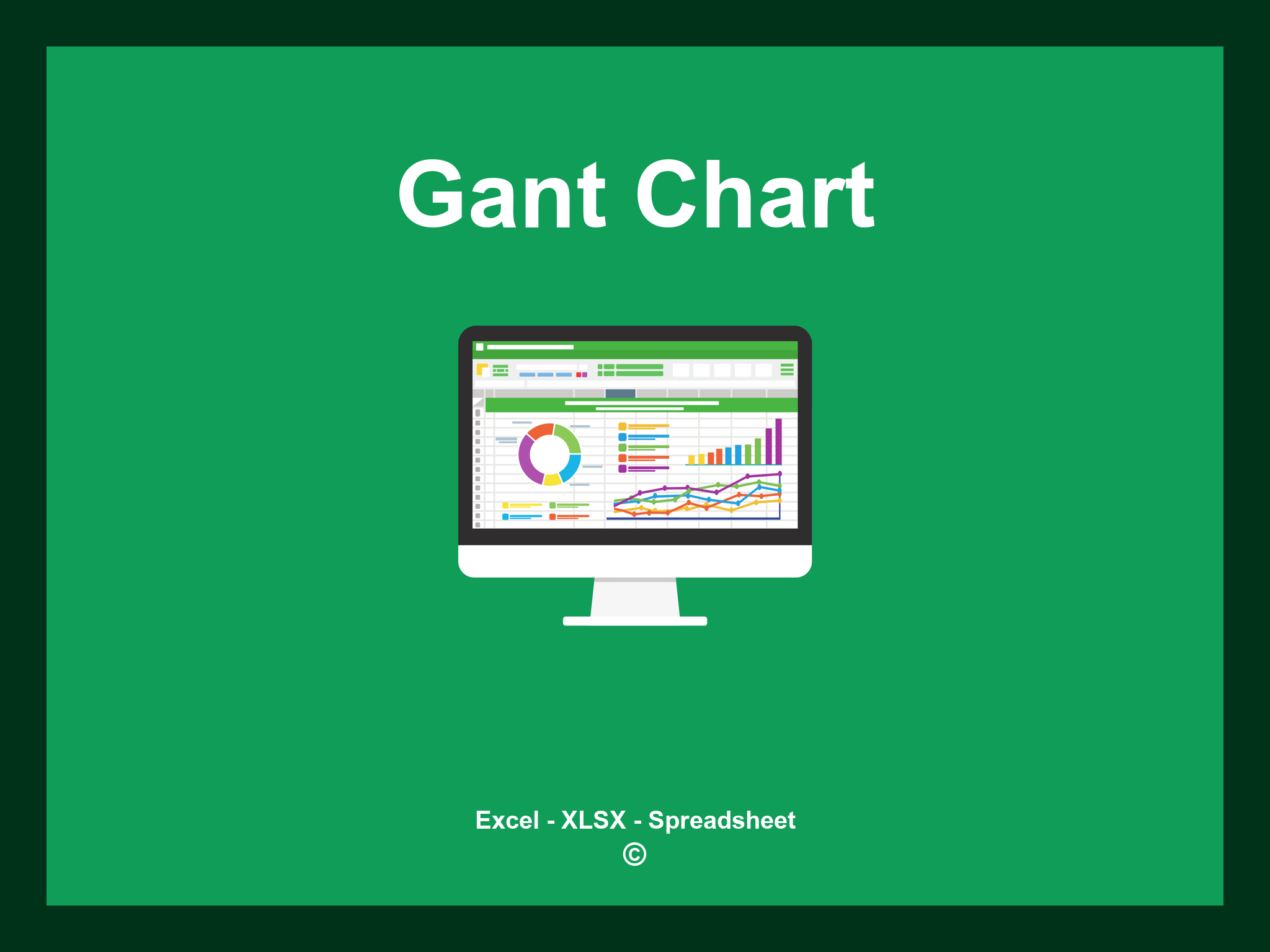 Gant Chart

Excel - XLSX - Spreadsheet
©